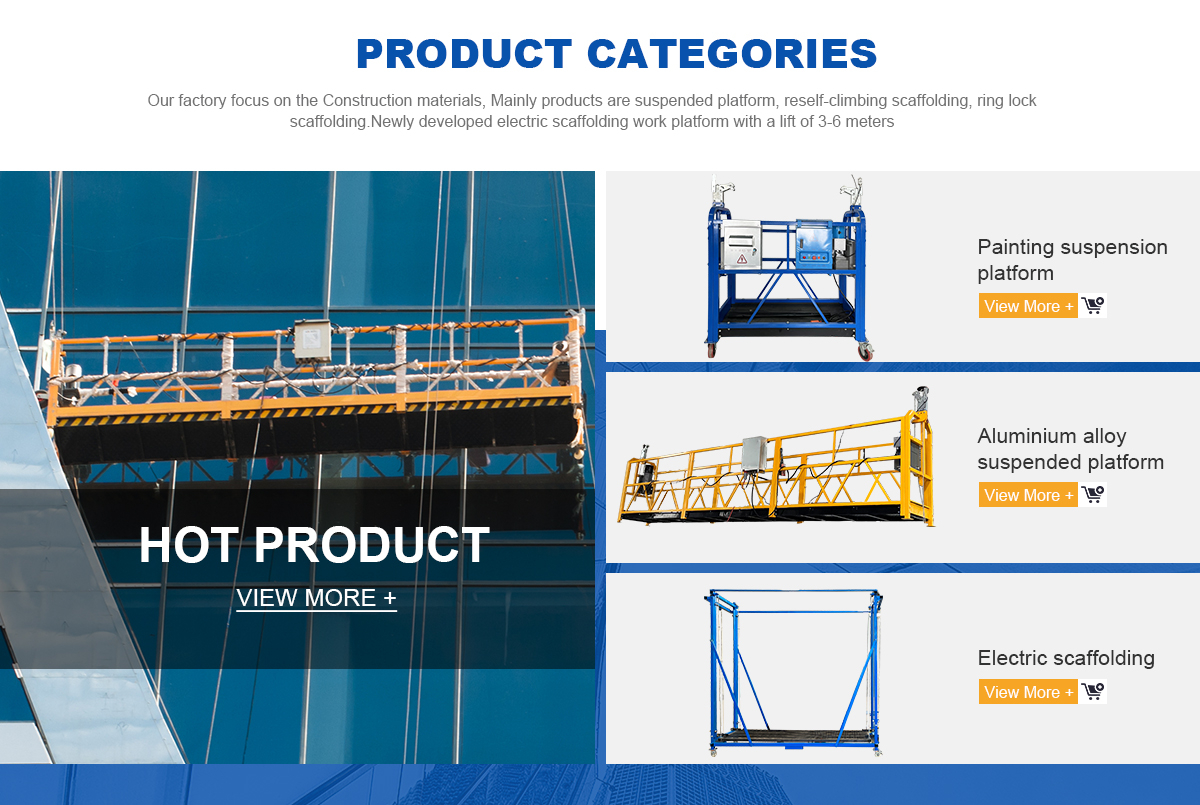 PRODUCT CATEGORIES

Our factory focus on the Construction materials, Mainly products are suspended platform, reself-climbing scaffolding, ring lock scaffolding.Newly developed electric scaffolding work platform with a lift of 3-6 meters

HOT PRODUCT

VIEW MORE +

Painting suspension platform

View More +

Aluminium alloy suspended platform

View More +

Electric scaffolding

View More +